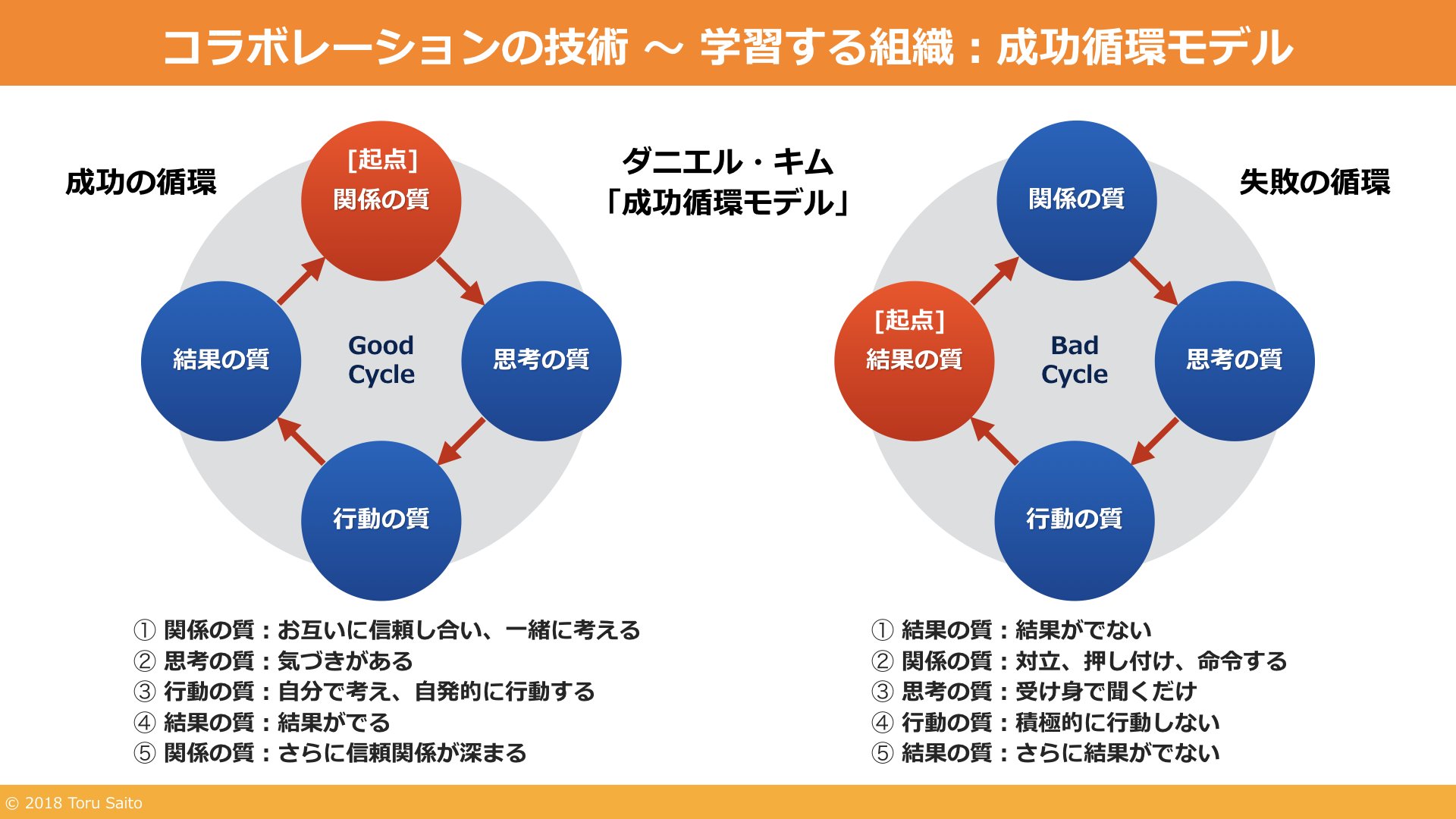 コラボレーションの技術 ～ 学習する組織：成功循環モデル

成功の循環

[起点]
関係の質

思考の質

行動の質

結果の質

Good Cycle

ダニエル・キム
「成功循環モデル」

失敗の循環

関係の質

思考の質

行動の質

[起点]
結果の質

Bad Cycle

① 関係の質：お互いに信頼し合い、一緒に考える
② 思考の質：気づきがある
③ 行動の質：自分で考え、自発的に行動する
④ 結果の質：結果がでる
⑤ 関係の質：さらに信頼関係が深まる

① 結果の質：結果がでない
② 関係の質：対立、押し付け、命令する
③ 思考の質：受け身で聞くだけ
④ 行動の質：積極的に行動しない
⑤ 結果の質：さらに結果がでない

© 2018 Toru Saito